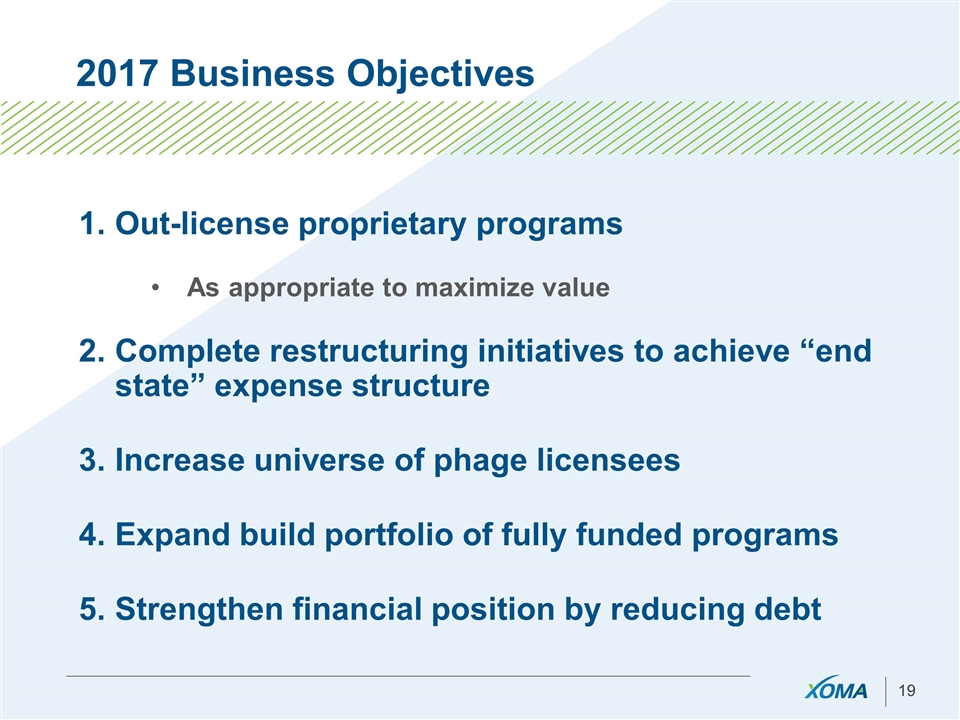 2017 Business Objectives

1. Out-license proprietary programs

• As appropriate to maximize value

2. Complete restructuring initiatives to achieve “end state” expense structure

3. Increase universe of phage licensees

4. Expand build portfolio of fully funded programs

5. Strengthen financial position by reducing debt

XOMA 19